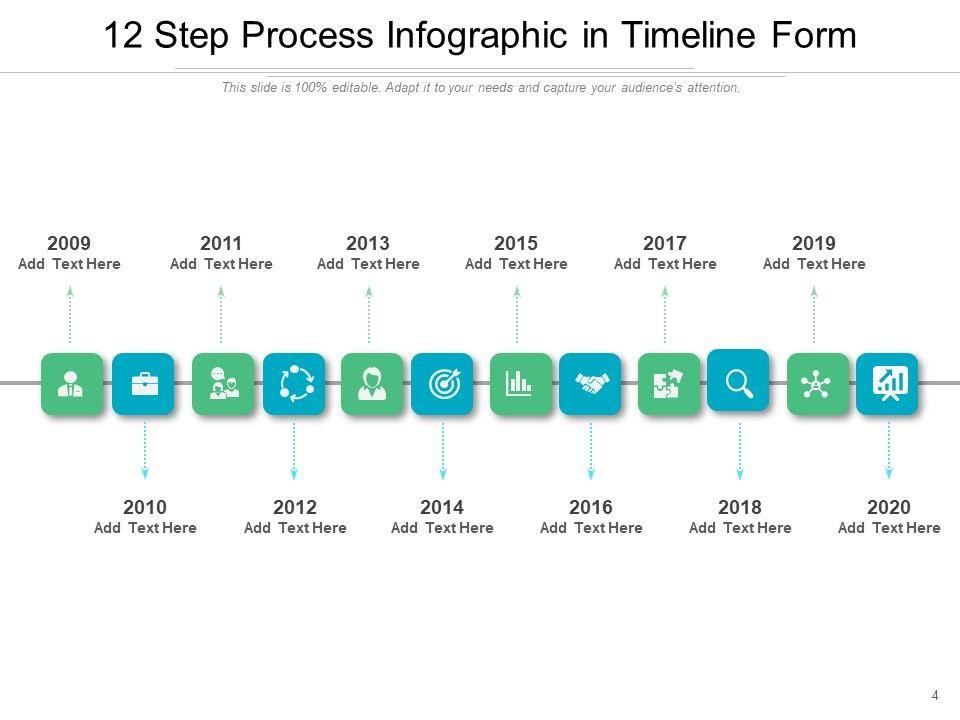 12 Step Process Infographic in Timeline Form

This slide is 100% editable. Adapt it to your needs and capture your audience's attention.

2009
Add Text Here

2011
Add Text Here

2013
Add Text Here

2015
Add Text Here

2017
Add Text Here

2019
Add Text Here

2010
Add Text Here

2012
Add Text Here

2014
Add Text Here

2016
Add Text Here

2018
Add Text Here

2020
Add Text Here

4